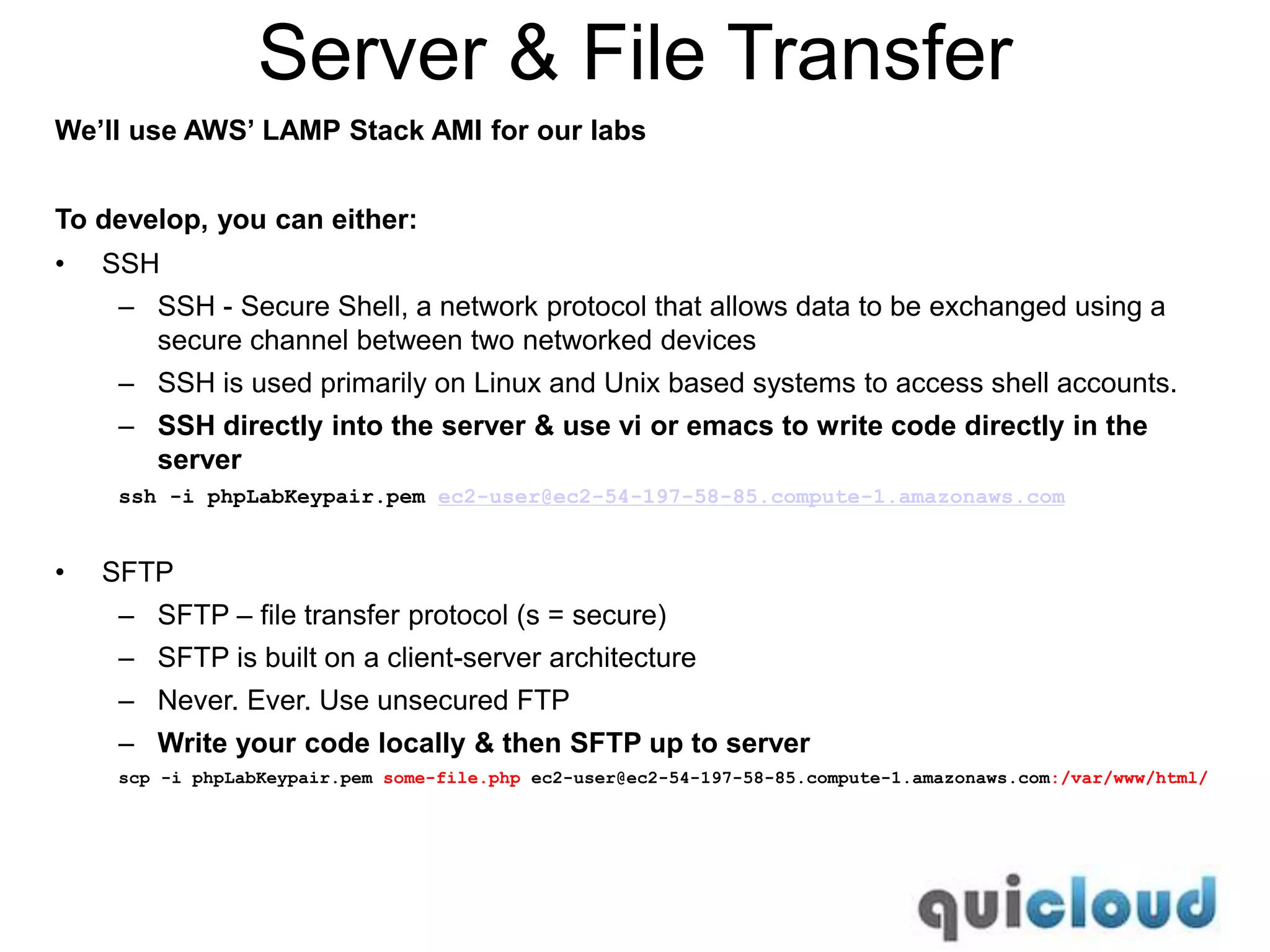 Server & File Transfer

We'll use AWS' LAMP Stack AMI for our labs

To develop, you can either:

• SSH
  – SSH - Secure Shell, a network protocol that allows data to be exchanged using a secure channel between two networked devices
  – SSH is used primarily on Linux and Unix based systems to access shell accounts.
  – SSH directly into the server & use vi or emacs to write code directly in the server

ssh -i phpLabKeypair.pem ec2-user@ec2-54-197-58-85.compute-1.amazonaws.com

• SFTP
  – SFTP – file transfer protocol (s = secure)
  – SFTP is built on a client-server architecture
  – Never. Ever. Use unsecured FTP
  – Write your code locally & then SFTP up to server

scp -i phpLabKeypair.pem some-file.php ec2-user@ec2-54-197-58-85.compute-1.amazonaws.com:/var/www/html/

quicloud